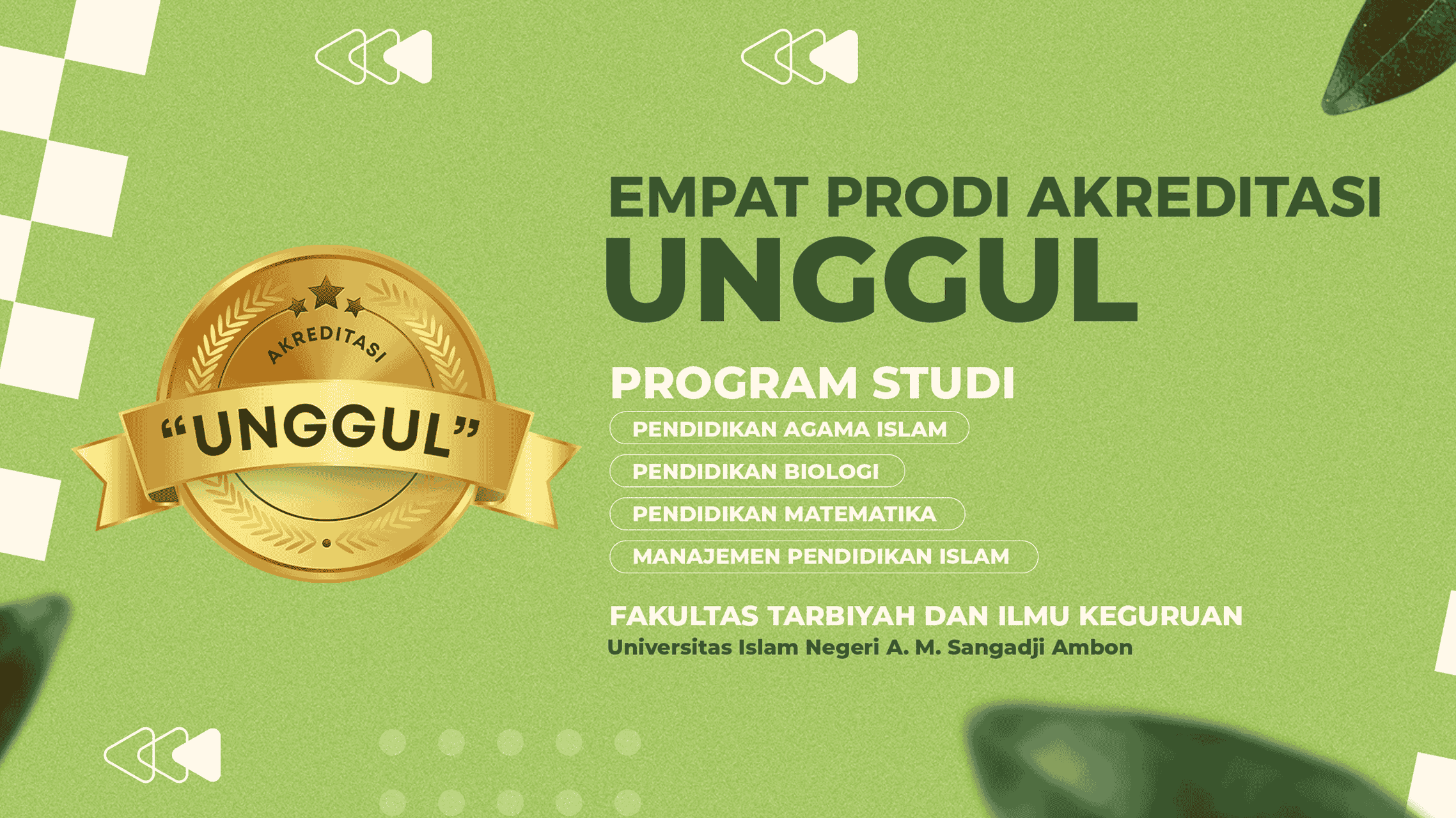 AKREDITASI
“UNGGUL”

EMPAT PRODI AKREDITASI
UNGGUL

PROGRAM STUDI
PENDIDIKAN AGAMA ISLAM
PENDIDIKAN BIOLOGI
PENDIDIKAN MATEMATIKA
MANAJEMEN PENDIDIKAN ISLAM

FAKULTAS TARBIYAH DAN ILMU KEGURUAN
Universitas Islam Negeri A. M. Sangadji Ambon